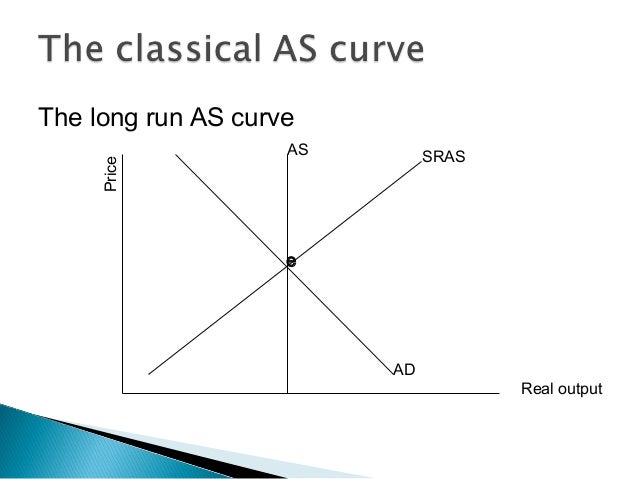 The classical AS curve

The long run AS curve

Price

AS

SRAS

e

AD

Real output